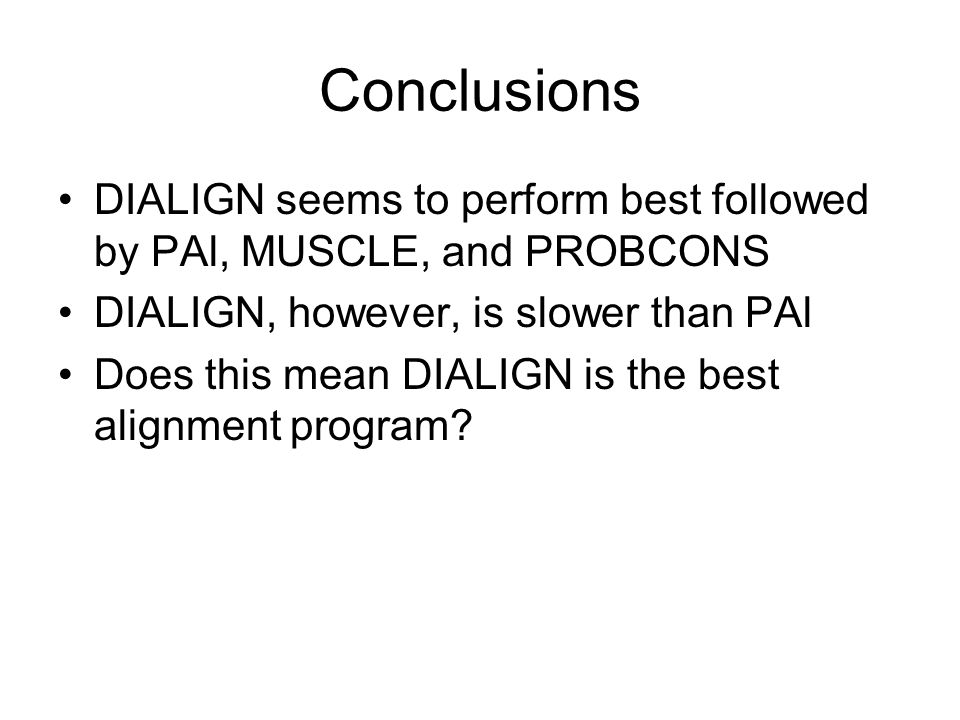 Conclusions

• DIALIGN seems to perform best followed by PAl, MUSCLE, and PROBCONS
• DIALIGN, however, is slower than PAl
• Does this mean DIALIGN is the best alignment program?